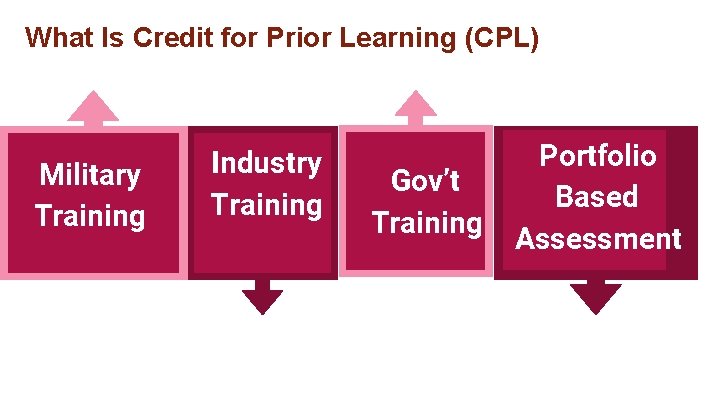 What Is Credit for Prior Learning (CPL)

Military Training

Industry Training

Gov't Training

Portfolio Based Assessment